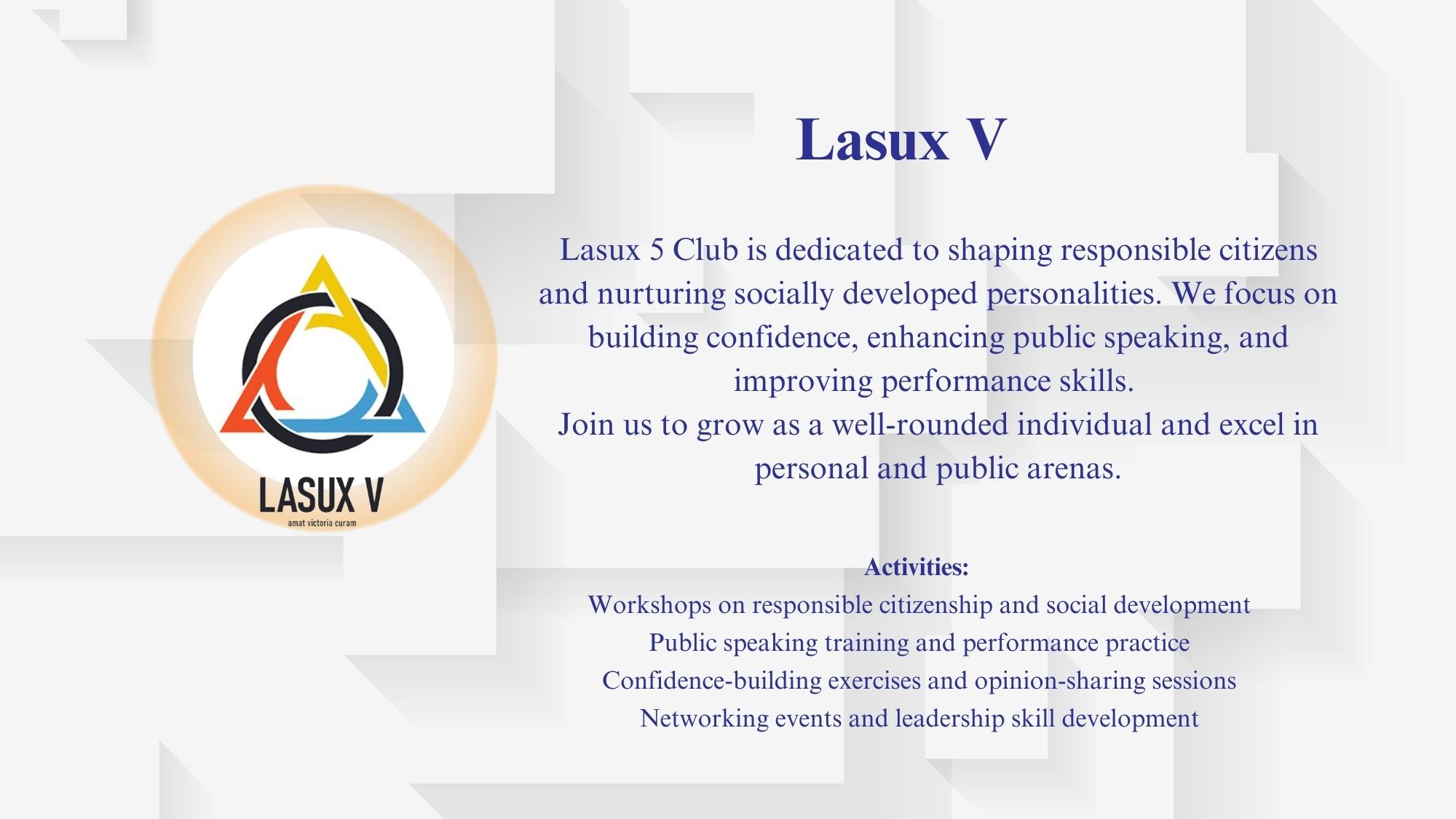 LASUX V
amat victoria curam

Lasux V

Lasux 5 Club is dedicated to shaping responsible citizens and nurturing socially developed personalities. We focus on building confidence, enhancing public speaking, and improving performance skills.
Join us to grow as a well-rounded individual and excel in personal and public arenas.

Activities:
Workshops on responsible citizenship and social development
Public speaking training and performance practice
Confidence-building exercises and opinion-sharing sessions
Networking events and leadership skill development